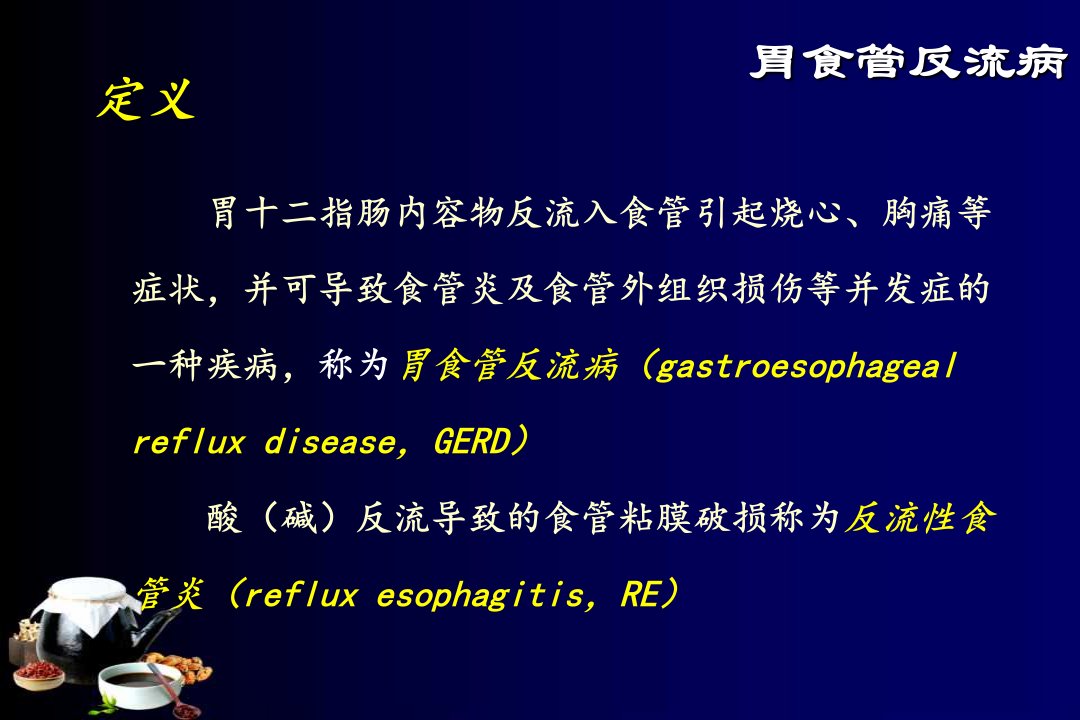 胃食管反流病

定义

胃十二指肠内容物反流入食管引起烧心、胸痛等症状，并可导致食管炎及食管外组织损伤等并发症的一种疾病，称为胃食管反流病（gastroesophageal reflux disease, GERD）

酸（碱）反流导致的食管粘膜破损称为反流性食管炎（reflux esophagitis, RE）